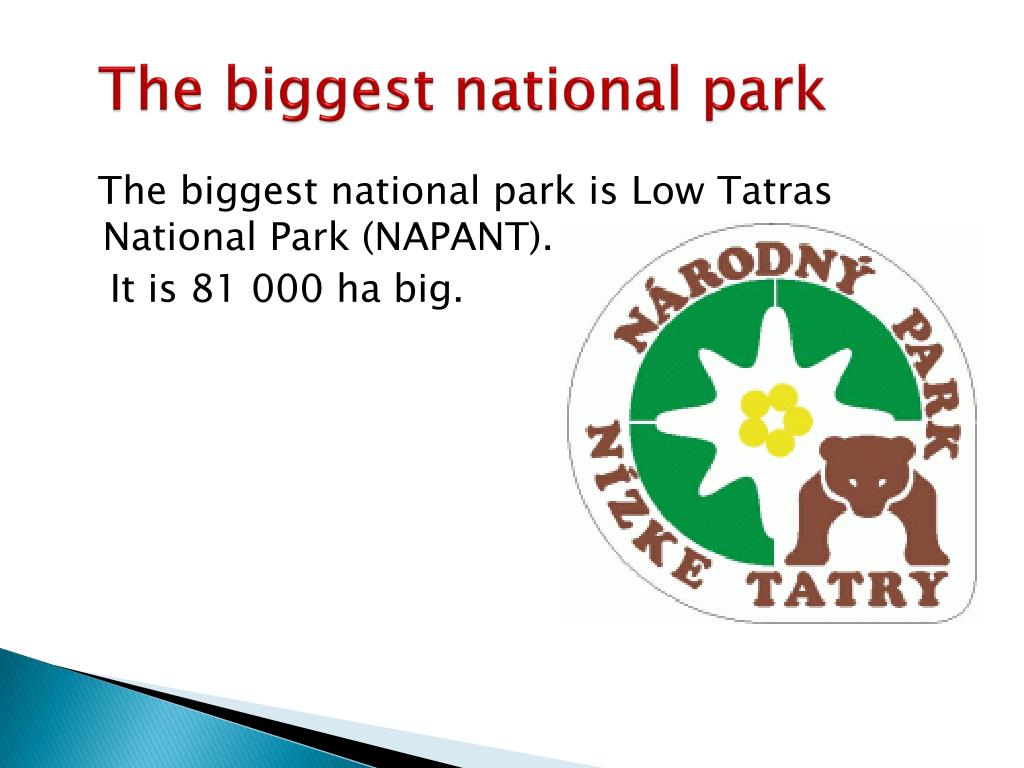 The biggest national park

The biggest national park is Low Tatras National Park (NAPANT).

It is 81 000 ha big.

NÁRODNÝ PARK NÍZKE TATRY